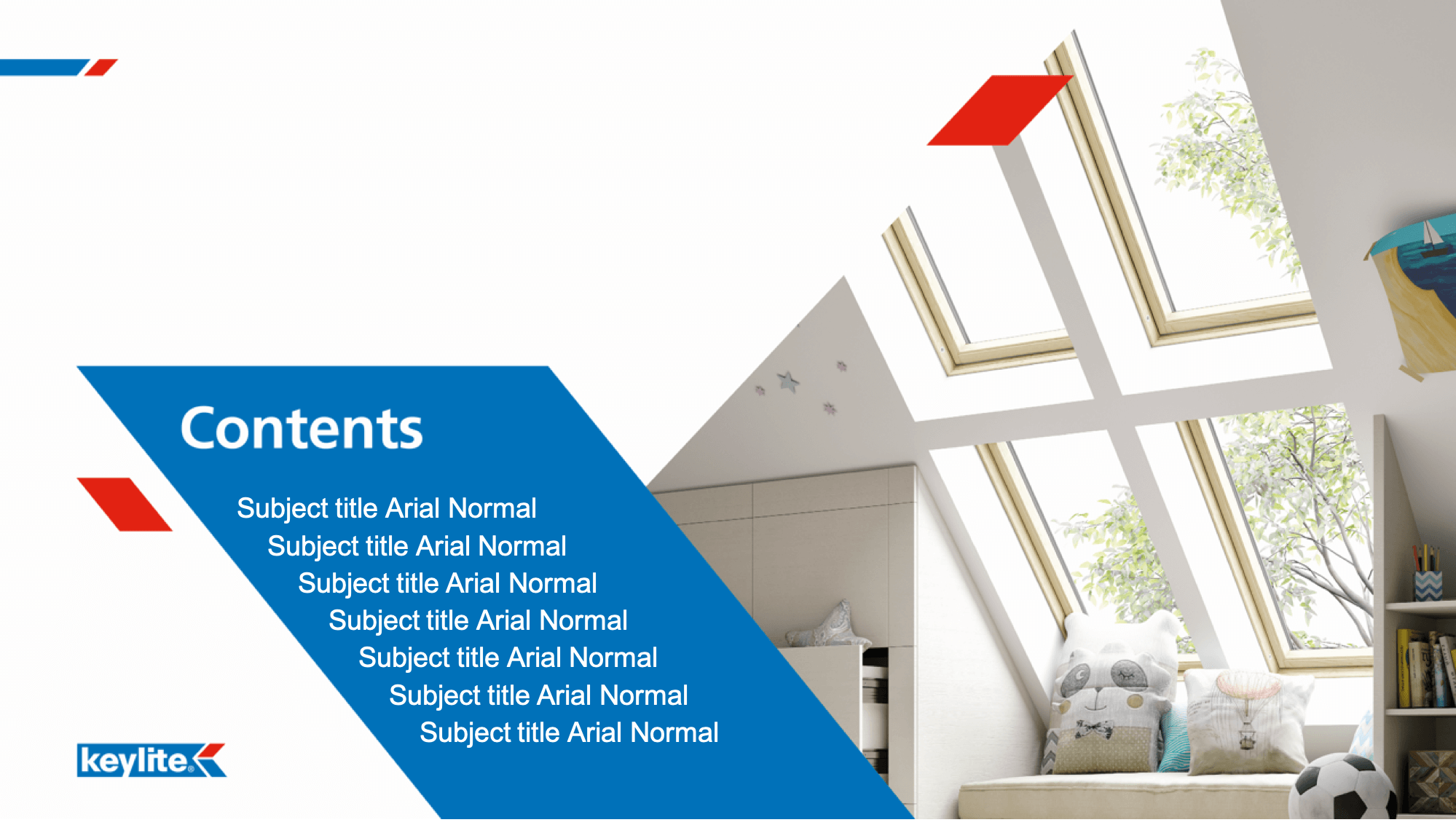 Contents

Subject title Arial Normal
Subject title Arial Normal
Subject title Arial Normal
Subject title Arial Normal
Subject title Arial Normal
Subject title Arial Normal
Subject title Arial Normal

keylite®